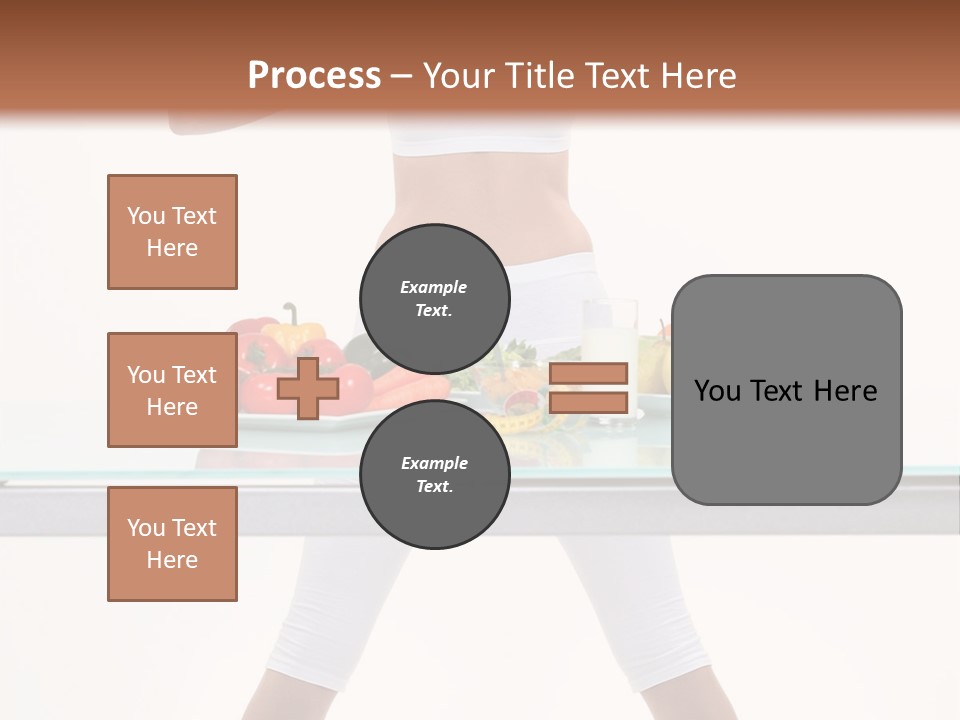 Process – Your Title Text Here

You Text Here

You Text Here

You Text Here

Example Text.

Example Text.

You Text Here